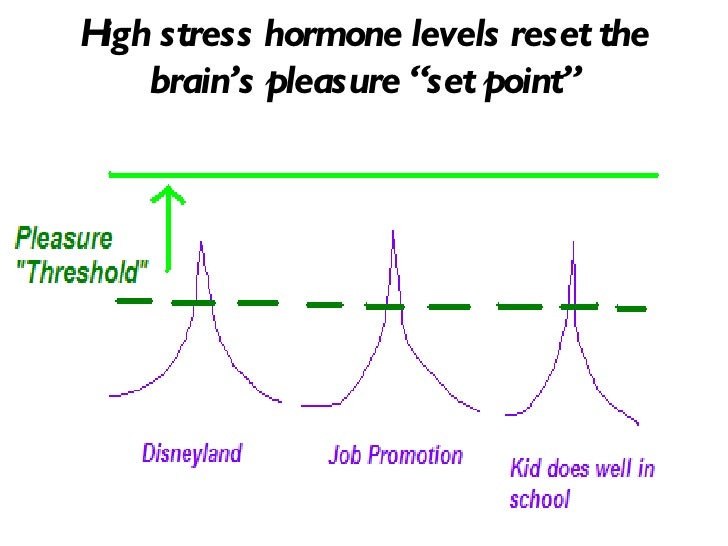 Hgh stress hormone levels reset the brain's pleasure "set point"

Pleasure "Threshold"

Disneyland

Job Promotion

Kid does well in school